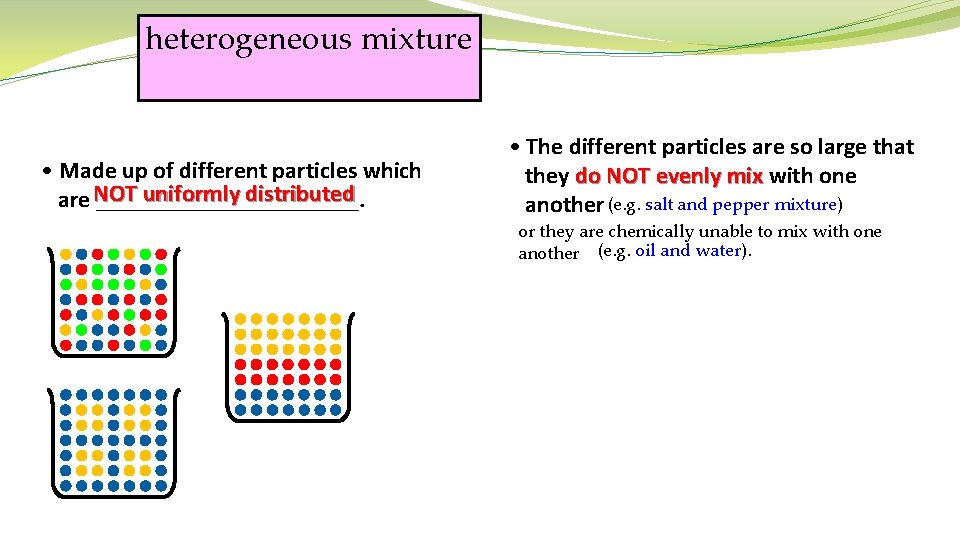 heterogeneous mixture

• Made up of different particles which are NOT uniformly distributed.

• The different particles are so large that they do NOT evenly mix with one another (e.g. salt and pepper mixture)

or they are chemically unable to mix with one another (e.g. oil and water).